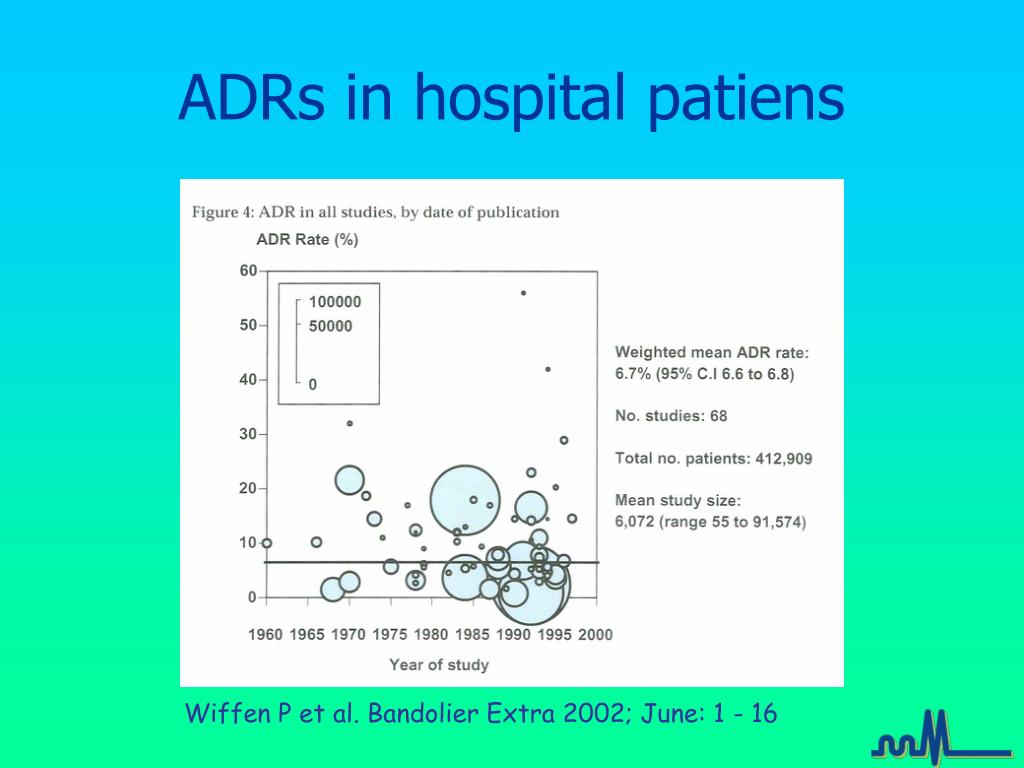 ADRs in hospital patiens

Figure 4: ADR in all studies, by date of publication

ADR Rate (%)

60
50
40
30
20
10
0

100000
50000
0

1960 1965 1970 1975 1980 1985 1990 1995 2000

Year of study

Weighted mean ADR rate: 6.7% (95% C.I 6.6 to 6.8)

No. studies: 68

Total no. patients: 412,909

Mean study size: 6,072 (range 55 to 91,574)

Wiffen P et al. Bandolier Extra 2002; June: 1 - 16